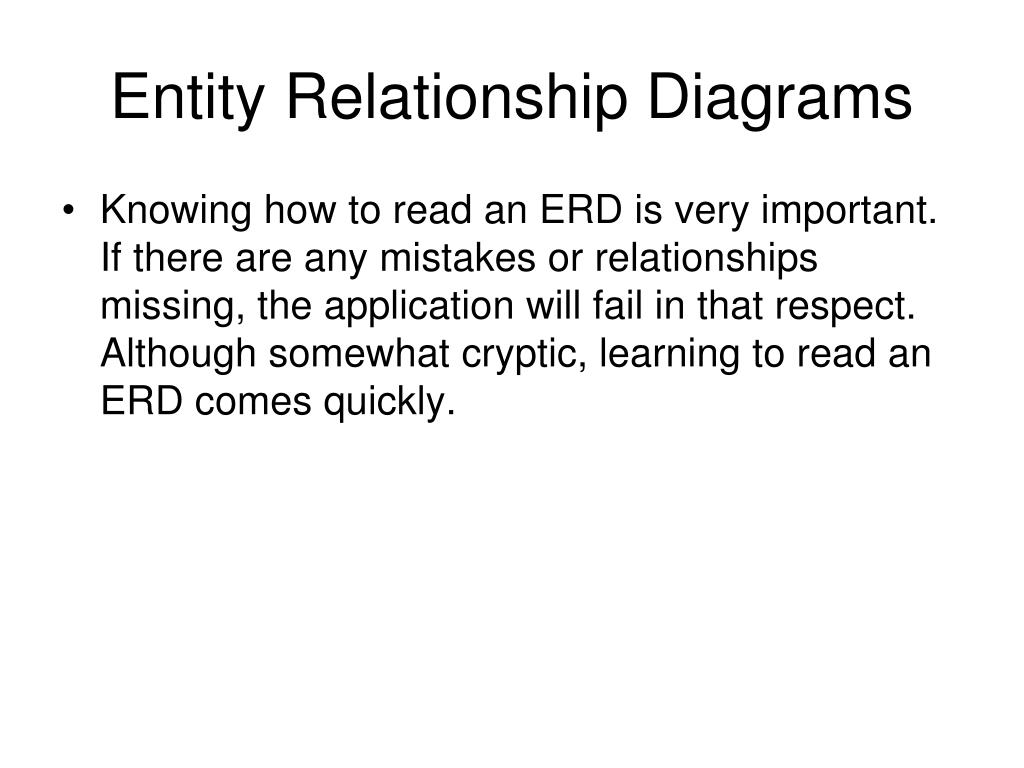 Entity Relationship Diagrams

• Knowing how to read an ERD is very important. If there are any mistakes or relationships missing, the application will fail in that respect. Although somewhat cryptic, learning to read an ERD comes quickly.